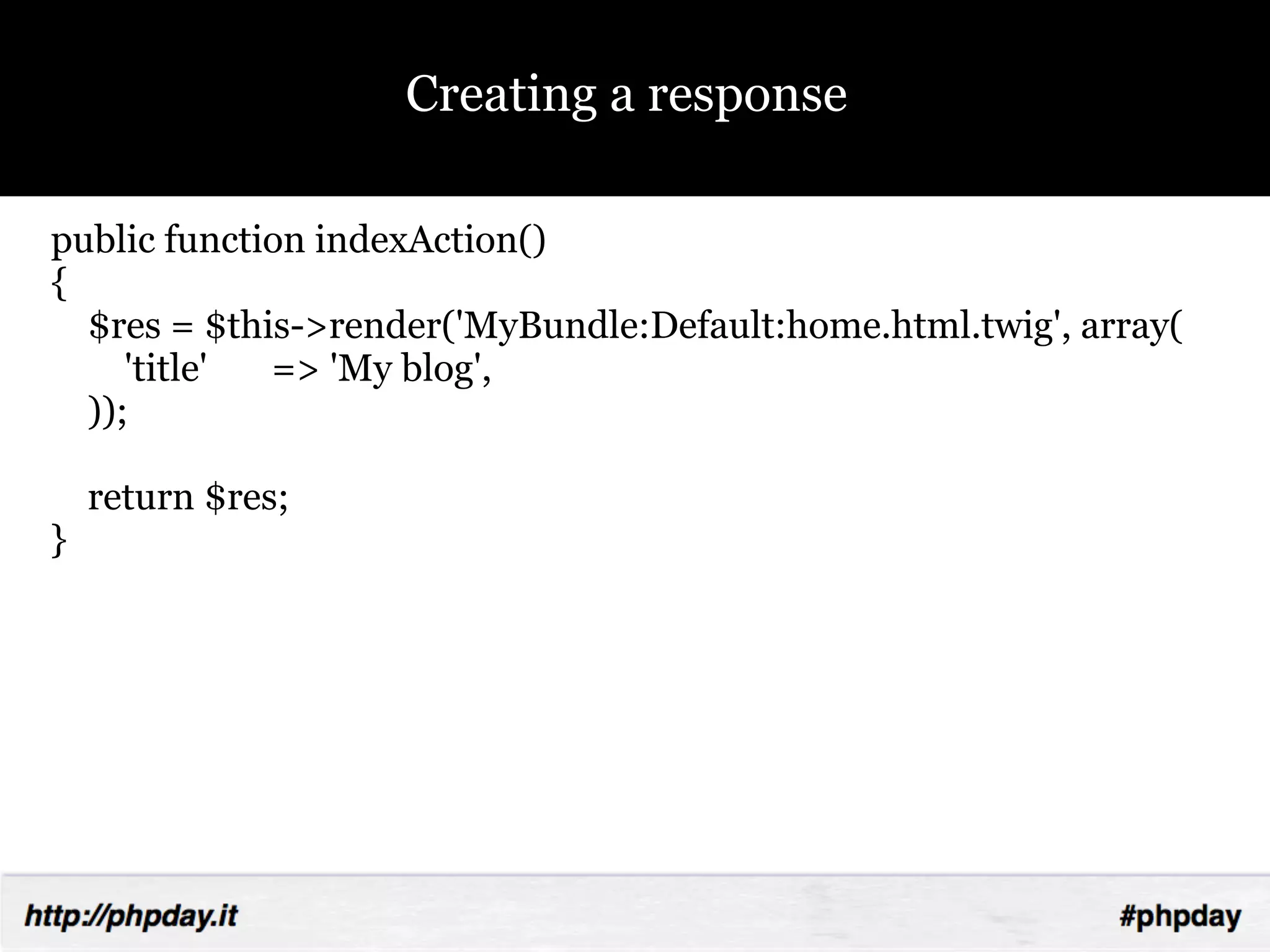 Creating a response

public function indexAction()
{
    $res = $this->render('MyBundle:Default:home.html.twig', array(
        'title'      => 'My blog',
    ));

    return $res;
}

http://phpday.it

#phpday